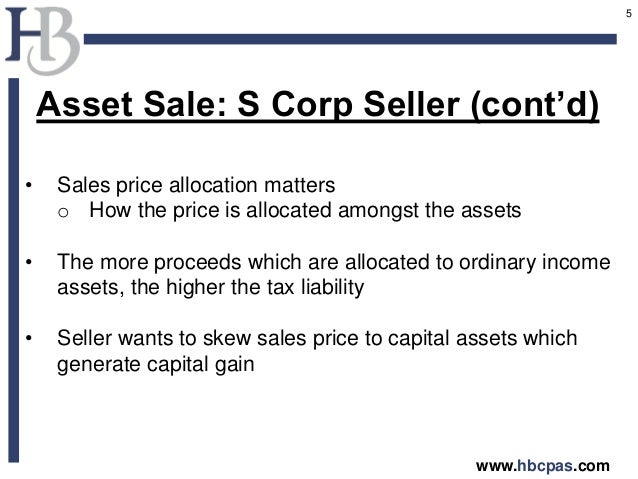 HB

5

Asset Sale: S Corp Seller (cont'd)

• Sales price allocation matters
o How the price is allocated amongst the assets

• The more proceeds which are allocated to ordinary income assets, the higher the tax liability

• Seller wants to skew sales price to capital assets which generate capital gain

www.hbcpas.com